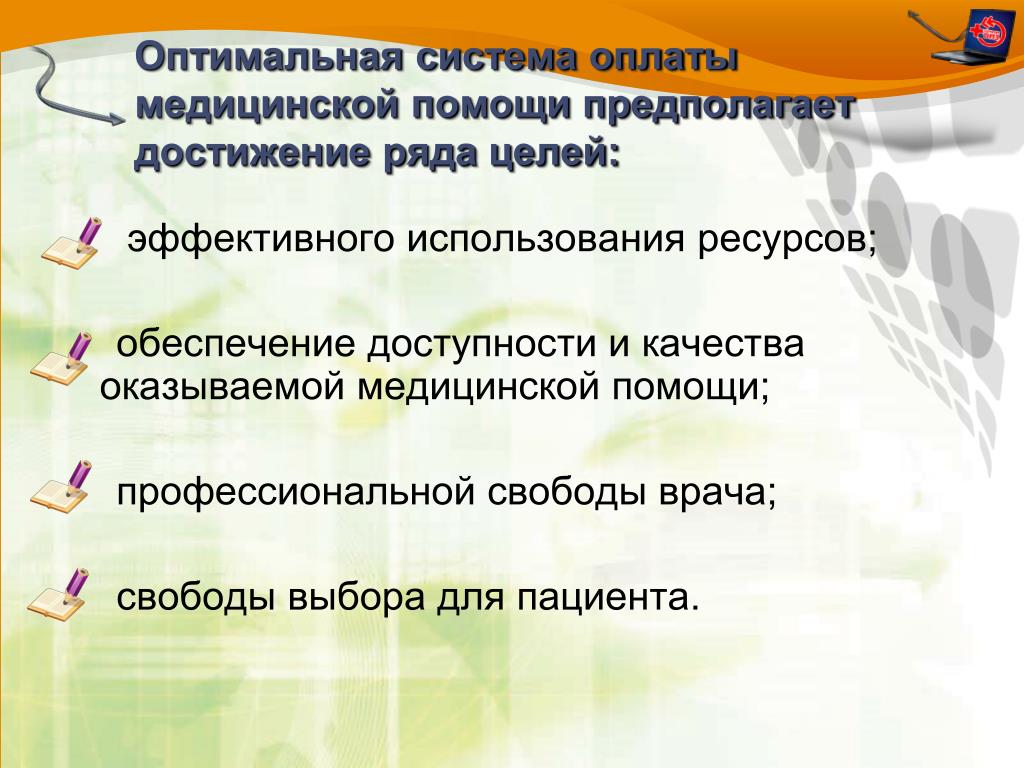 Оптимальная система оплаты медицинской помощи предполагает достижение ряда целей:

эффективного использования ресурсов;

обеспечение доступности и качества оказываемой медицинской помощи;

профессиональной свободы врача;

свободы выбора для пациента.